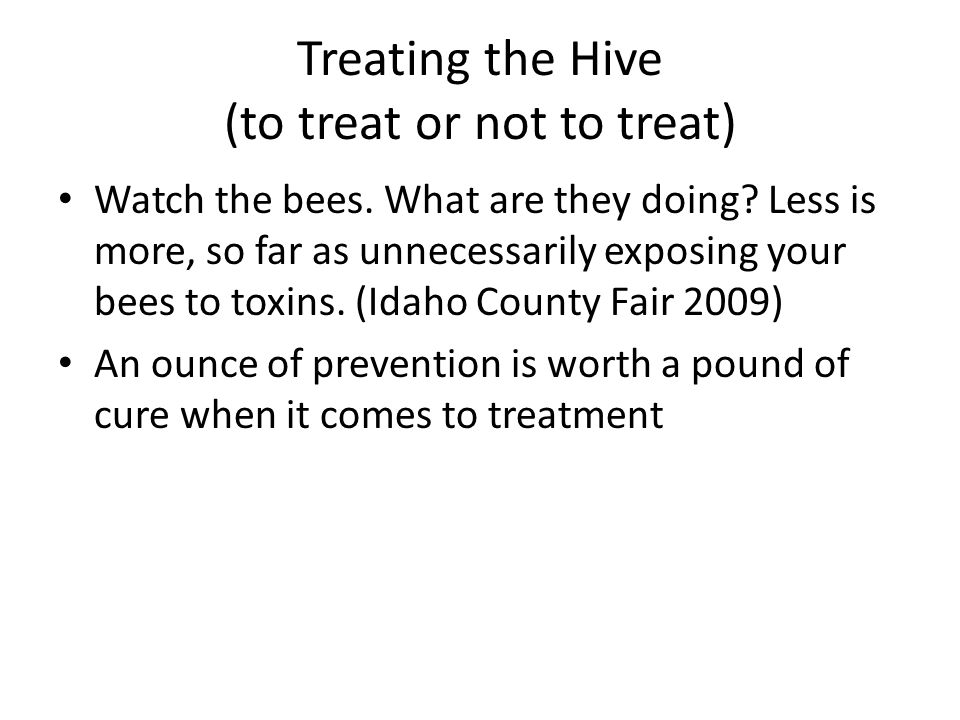 Treating the Hive
(to treat or not to treat)

• Watch the bees. What are they doing? Less is more, so far as unnecessarily exposing your bees to toxins. (Idaho County Fair 2009)

• An ounce of prevention is worth a pound of cure when it comes to treatment